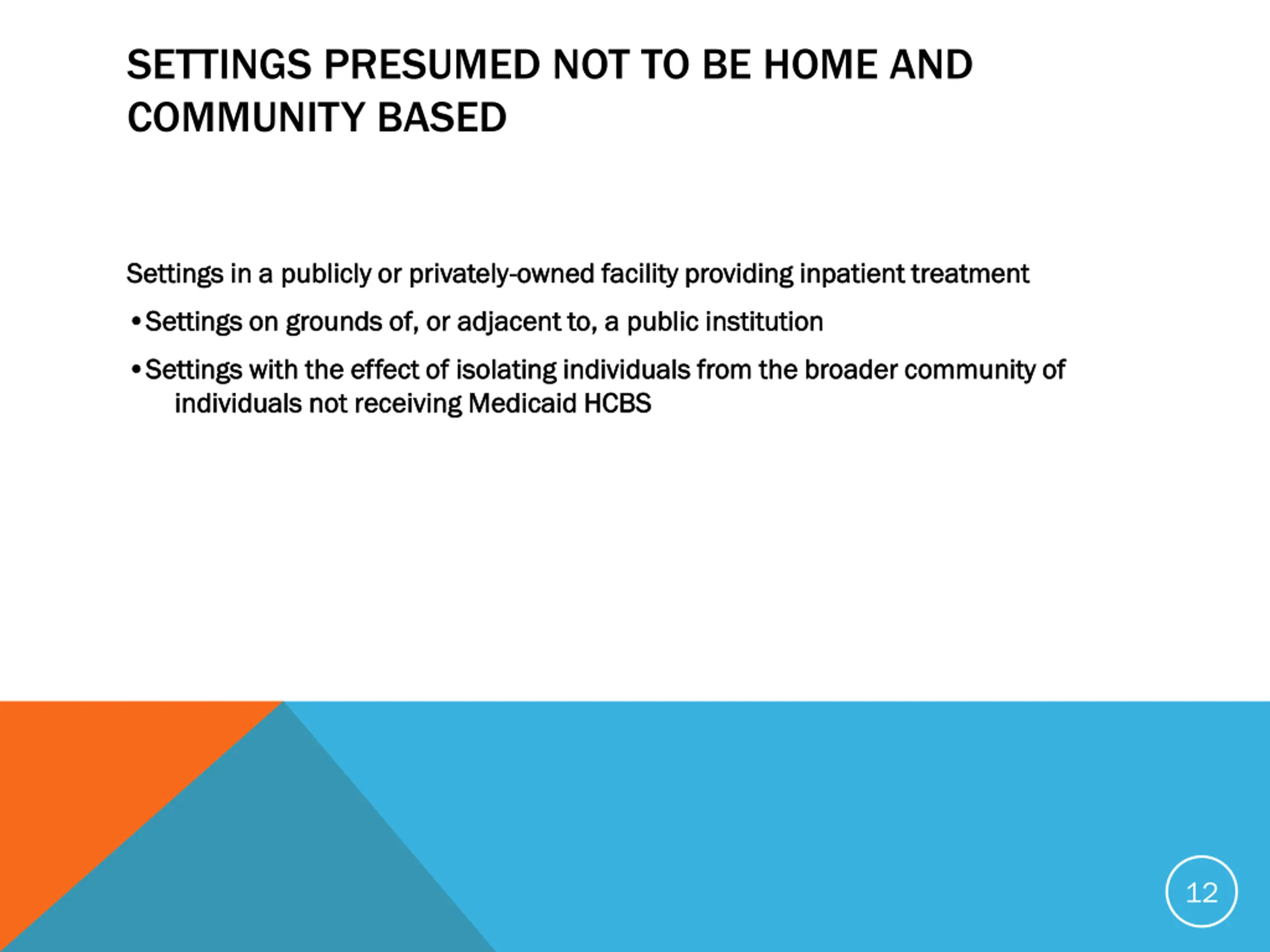 SETTINGS PRESUMED NOT TO BE HOME AND COMMUNITY BASED

Settings in a publicly or privately-owned facility providing inpatient treatment

• Settings on grounds of, or adjacent to, a public institution

• Settings with the effect of isolating individuals from the broader community of individuals not receiving Medicaid HCBS

12